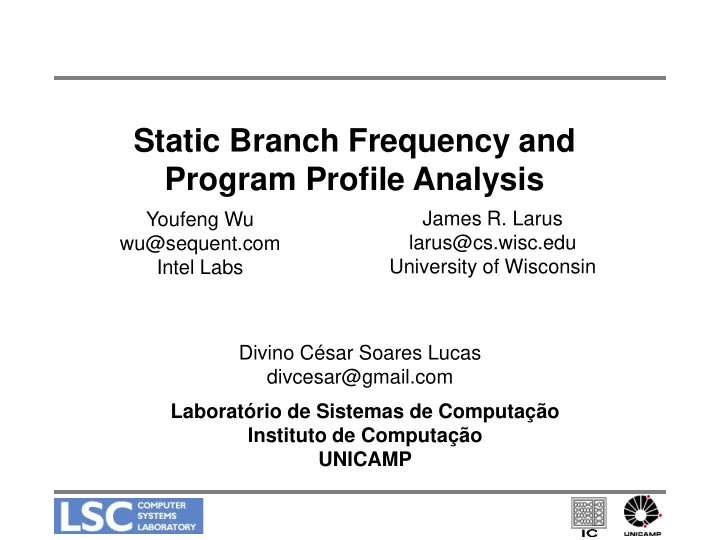 Static Branch Frequency and Program Profile Analysis

Youfeng Wu
wu@sequent.com
Intel Labs

James R. Larus
larus@cs.wisc.edu
University of Wisconsin

Divino César Soares Lucas
divcesar@gmail.com

Laboratório de Sistemas de Computação
Instituto de Computação
UNICAMP

LSC COMPUTER SYSTEMS LABORATORY

IC

UNICAMP